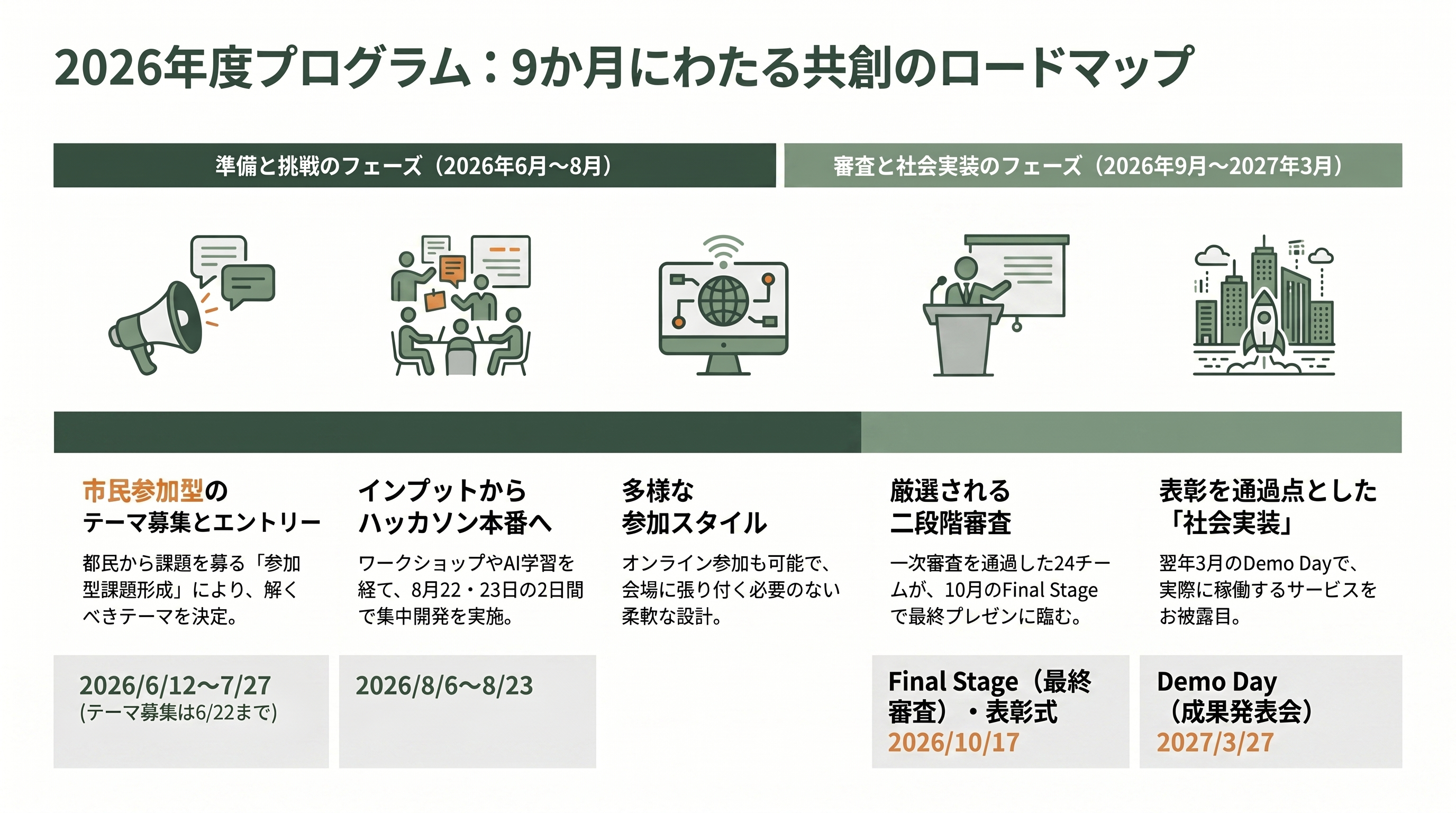 2026年度プログラム：9か月にわたる共創のロードマップ

準備と挑戦のフェーズ（2026年6月～8月）

審査と社会実装のフェーズ（2026年9月～2027年3月）

市民参加型の
テーマ募集とエントリー

都民から課題を募る「参加型課題形成」により、解くべきテーマを決定。

2026/6/12～7/27
(テーマ募集は6/22まで)

インプットから
ハッカソン本番へ

ワークショップやAI学習を経て、8月22・23日の2日間で集中開発を実施。

2026/8/6～8/23

多様な
参加スタイル

オンライン参加も可能で、会場に張り付く必要のない柔軟な設計。

厳選される
二段階審査

一次審査を通過した24チームが、10月のFinal Stageで最終プレゼンに臨む。

Final Stage（最終審査）・表彰式
2026/10/17

表彰を通過点とした
「社会実装」

翌年3月のDemo Dayで、実際に稼働するサービスをお披露目。

Demo Day
（成果発表会）
2027/3/27